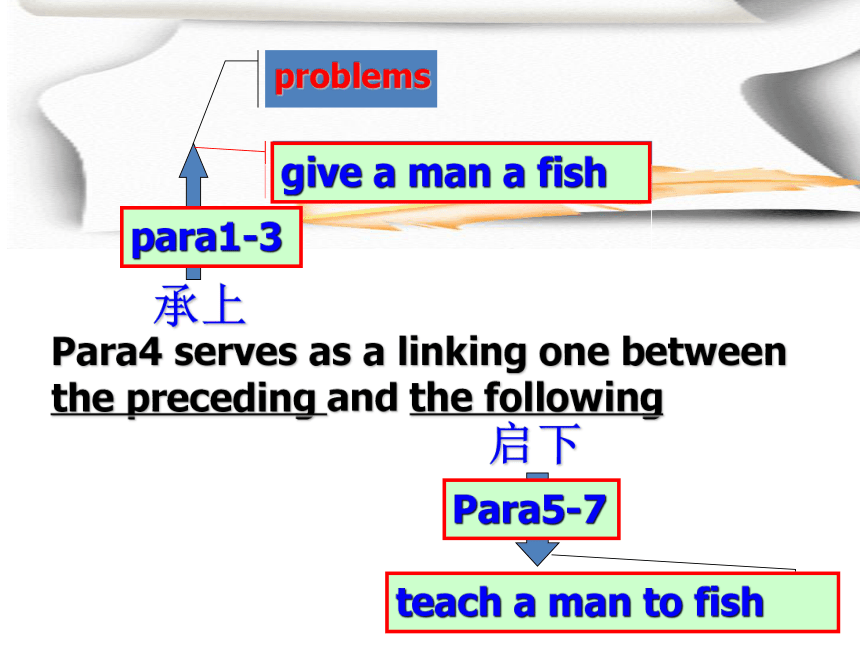 problems

give a man a fish

para1-3

承上

Para4 serves as a linking one between the preceding and the following

启下

Para5-7

teach a man to fish